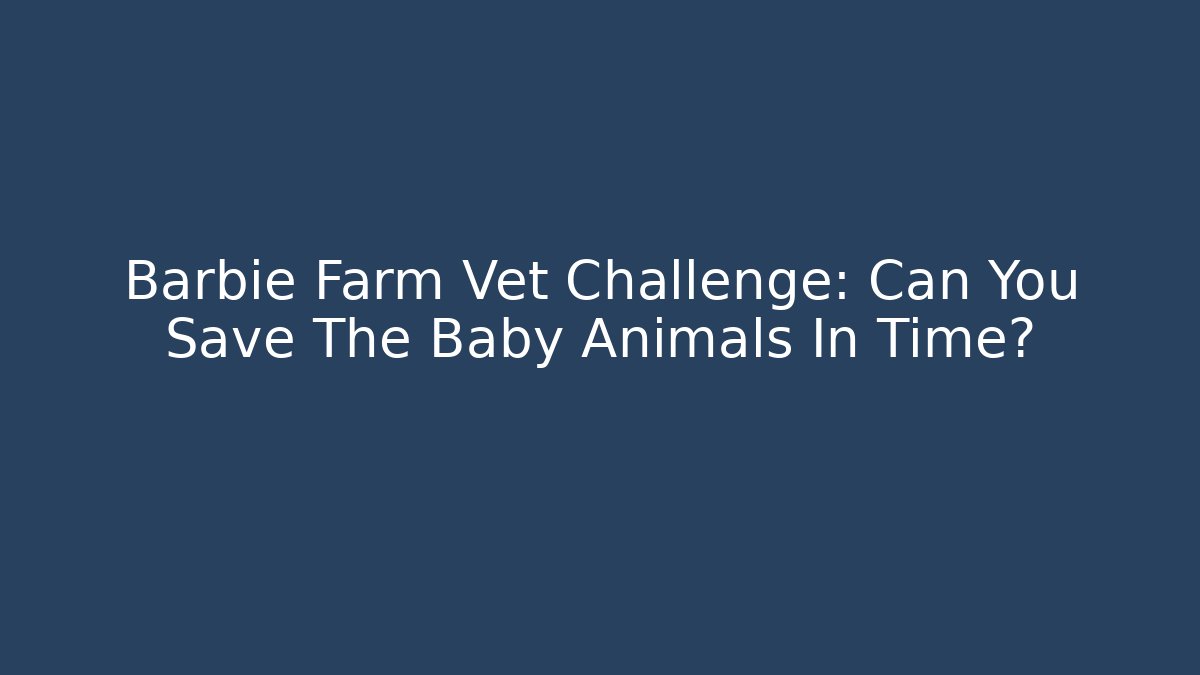 Barbie Farm Vet Challenge: Can You Save The Baby Animals In Time?